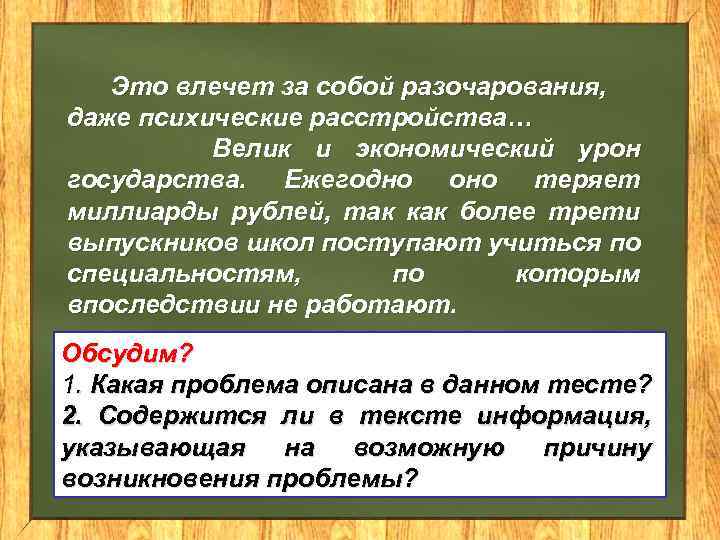 Это влечет за собой разочарования, даже психические расстройства…

Велик и экономический урон государства. Ежегодно оно теряет миллиарды рублей, так как более трети выпускников школ поступают учиться по специальностям, по которым впоследствии не работают.

Обсудим?
1. Какая проблема описана в данном тесте?
2. Содержится ли в тексте информация, указывающая на возможную причину возникновения проблемы?